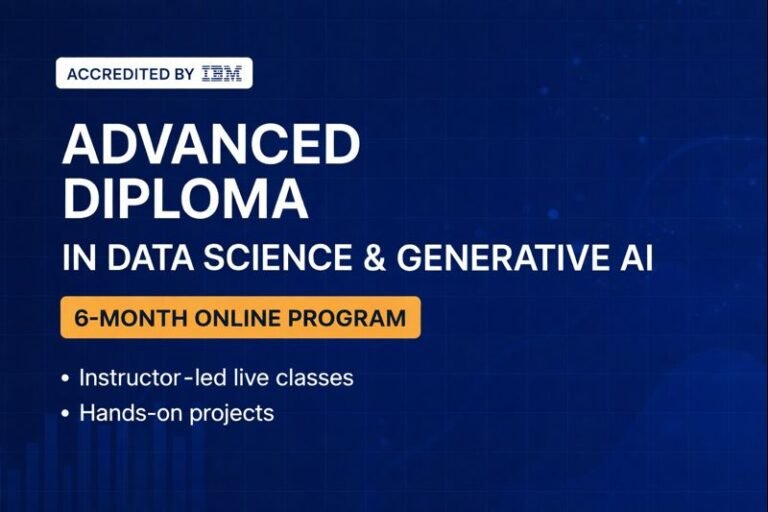 ACCREDITED BY IBM

ADVANCED DIPLOMA

IN DATA SCIENCE & GENERATIVE AI

6-MONTH ONLINE PROGRAM

• Instructor-led live classes
• Hands-on projects